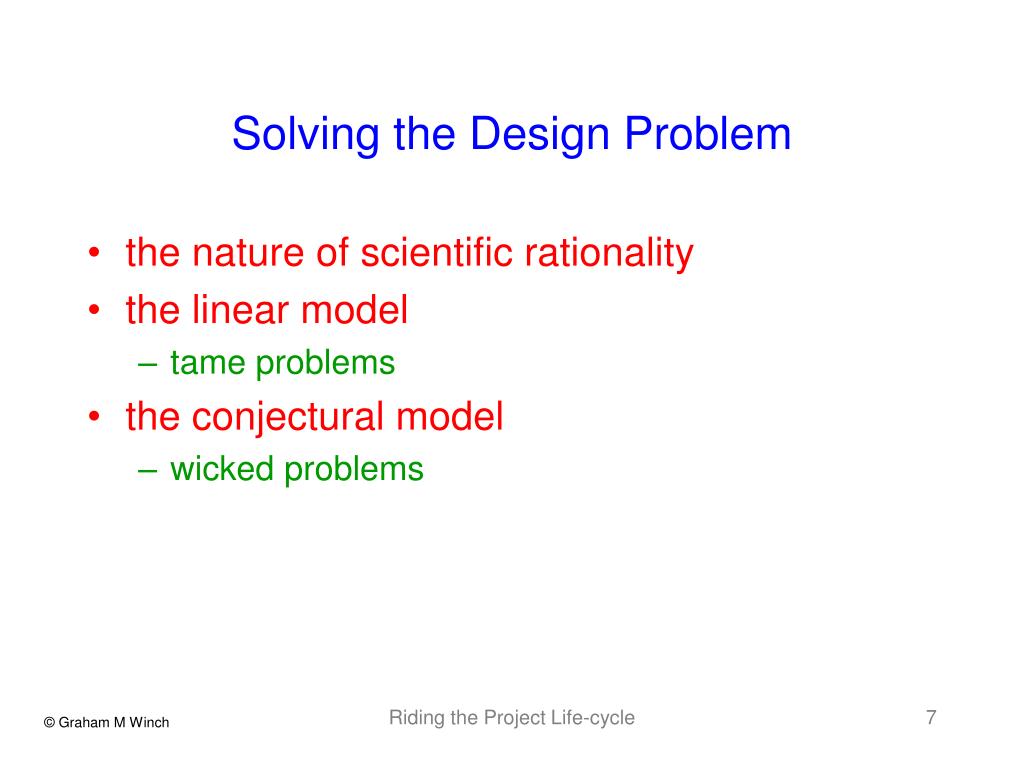 Solving the Design Problem

• the nature of scientific rationality
• the linear model
– tame problems
• the conjectural model
– wicked problems

© Graham M Winch

Riding the Project Life-cycle

7